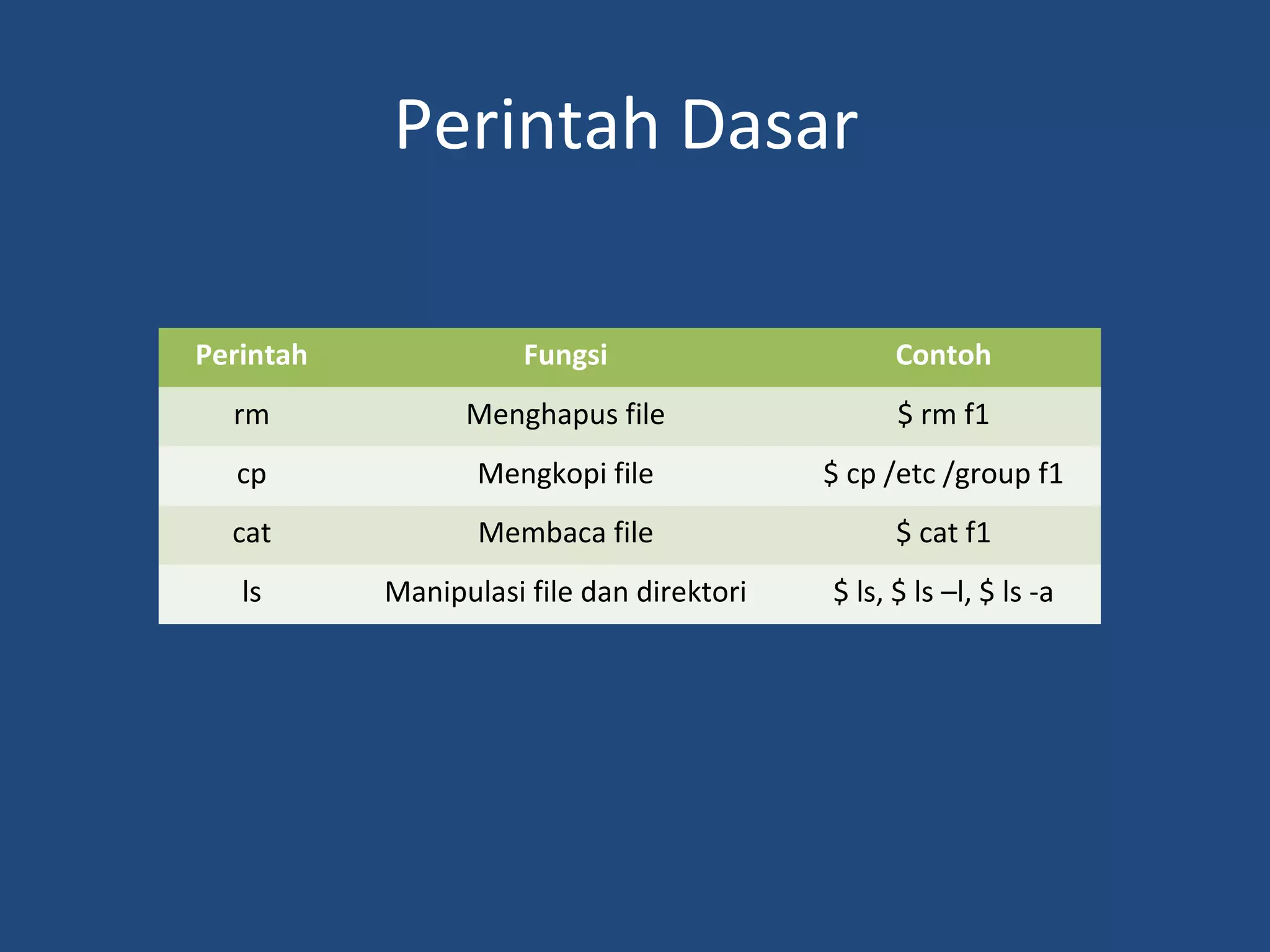 Perintah Dasar

| Perintah | Fungsi | Contoh |
|---|---|---|
| rm | Menghapus file | \$ rm f1 |
| cp | Mengkopi file | \$ cp /etc /group f1 |
| cat | Membaca file | \$ cat f1 |
| ls | Manipulasi file dan direktori | \$ ls, \$ ls –l, \$ ls -a |